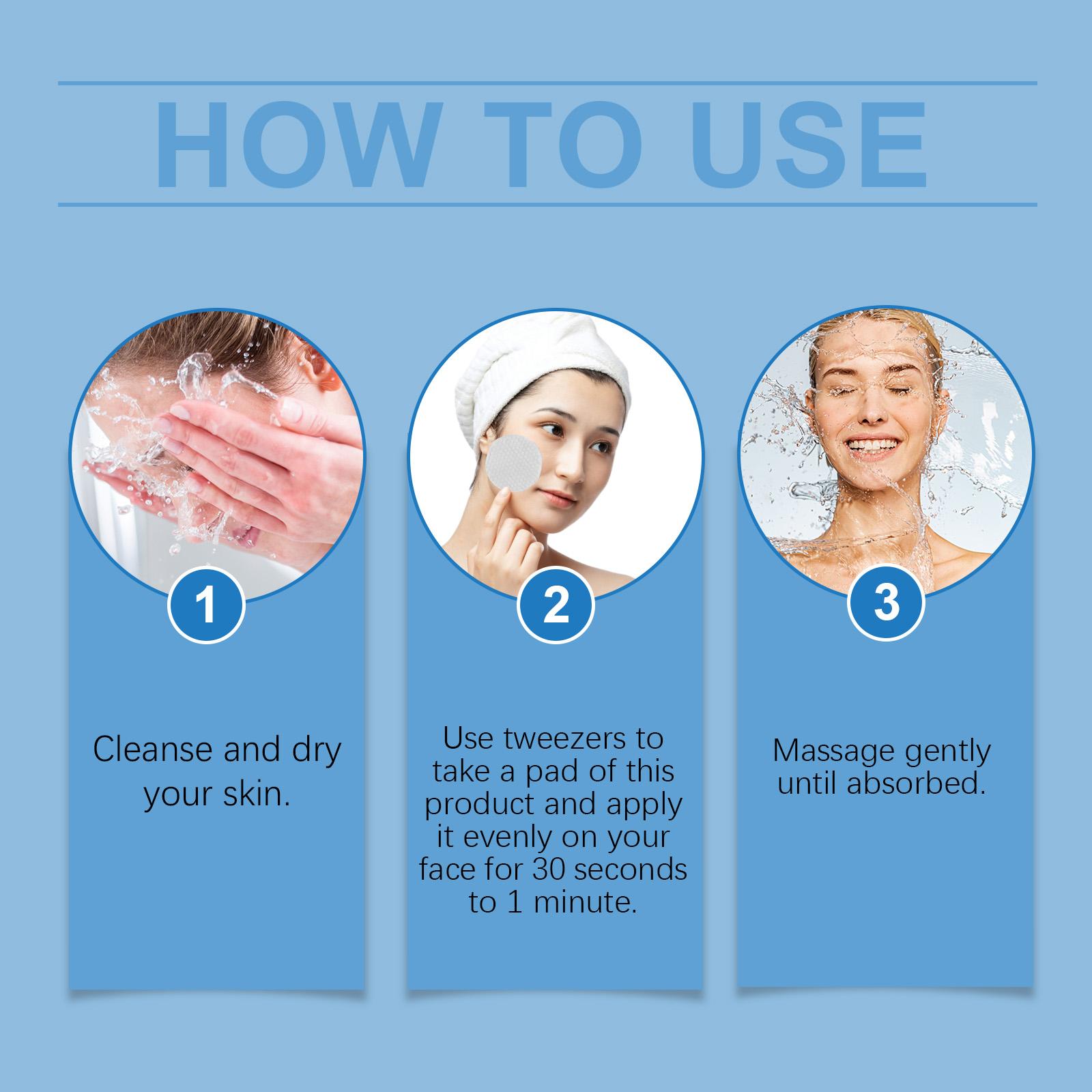 HOW TO USE

1

Cleanse and dry your skin.

2

Use tweezers to take a pad of this product and apply it evenly on your face for 30 seconds to 1 minute.

3

Massage gently until absorbed.